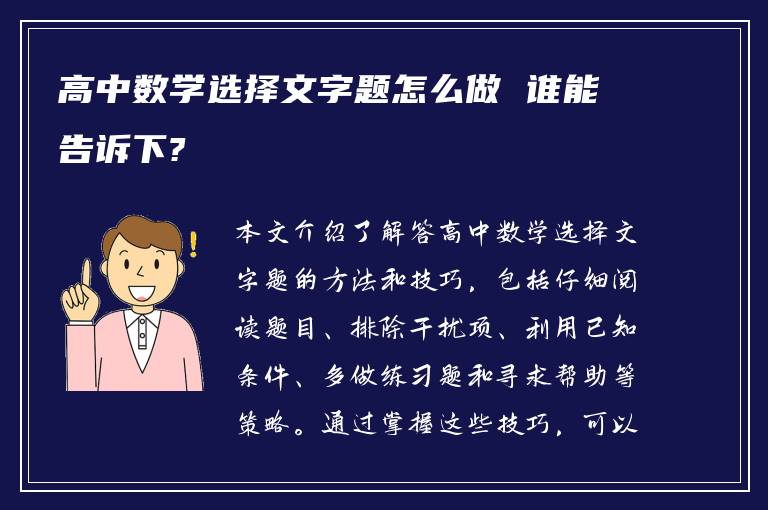 高中数学选择文字题怎么做 谁能告诉下?

本文介绍了解答高中数学选择文字题的方法和技巧，包括仔细阅读题目、排除干扰项、利用已知条件、多做练习题和寻求帮助等策略。通过掌握这些技巧，可以